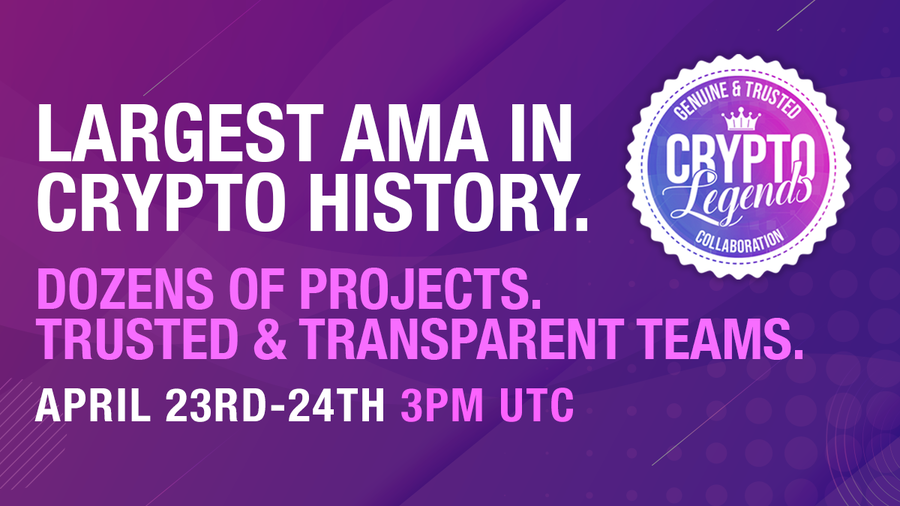 LARGEST AMA IN CRYPTO HISTORY.

DOZENS OF PROJECTS. TRUSTED & TRANSPARENT TEAMS.

APRIL 23RD-24TH 3PM UTC

GENUINE & TRUSTED
CRYPTO
Legends
COLLABORATION